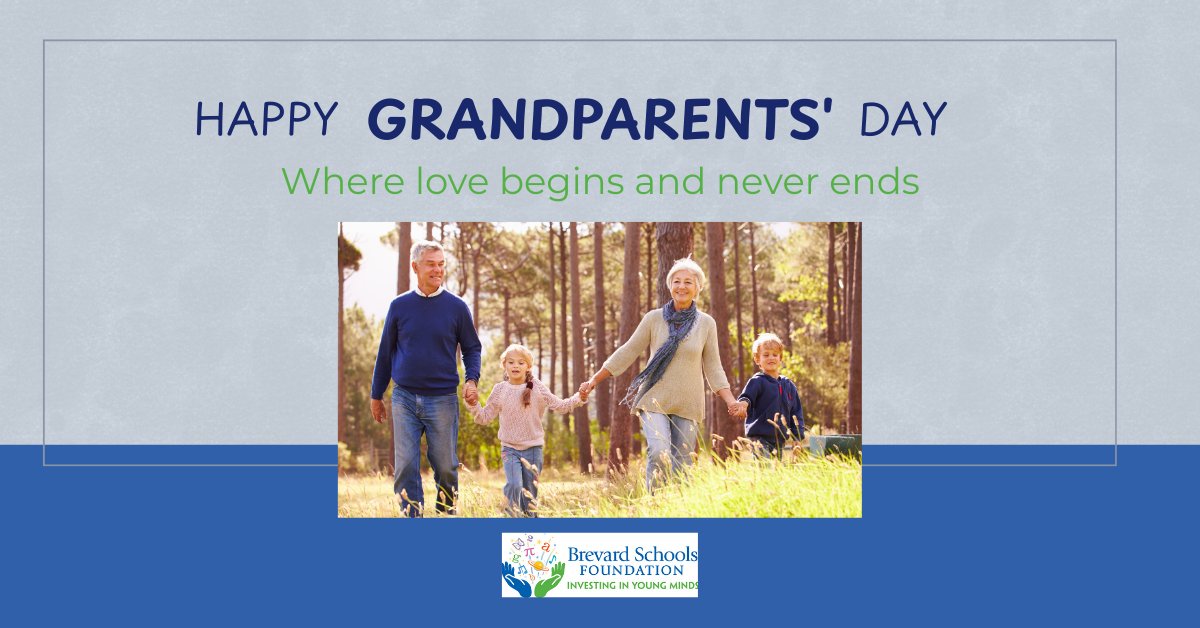 HAPPY GRANDPARENTS' DAY
Where love begins and never ends

Brevard Schools
FOUNDATION
INVESTING IN YOUNG MINDS